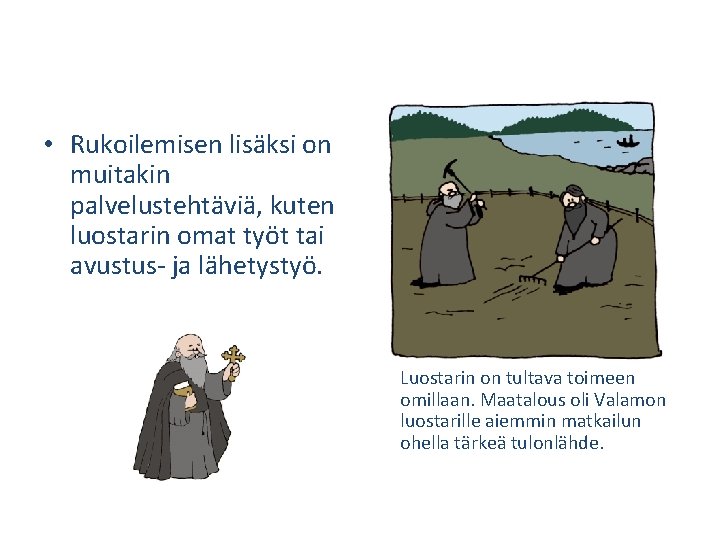 • Rukoilemisen lisäksi on muitakin palvelustehtäviä, kuten luostarin omat työt tai avustus- ja lähetystyö.

Luostarin on tultava toimeen omillaan. Maatalous oli Valamon luostarille aiemmin matkailun ohella tärkeä tulonlähde.